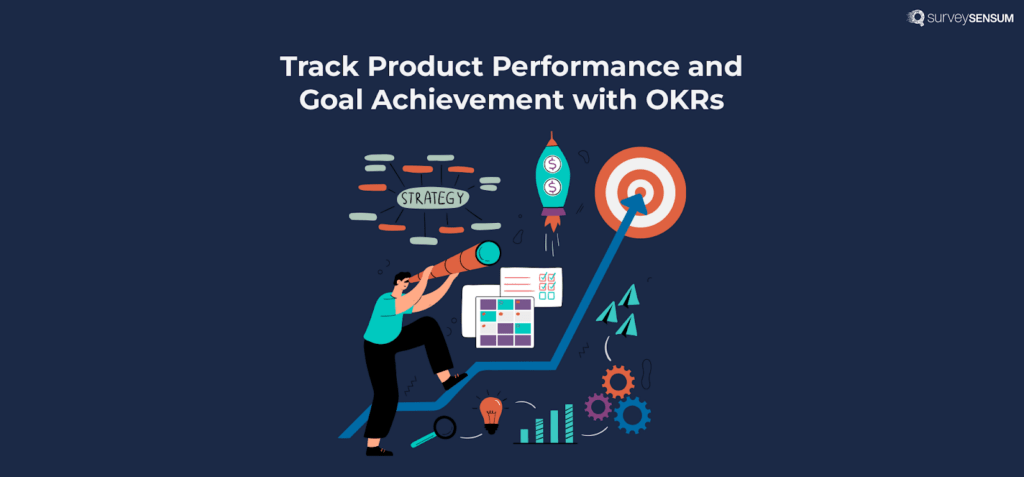 surveySENSUM

Track Product Performance and Goal Achievement with OKRs

STRATEGY

$ $